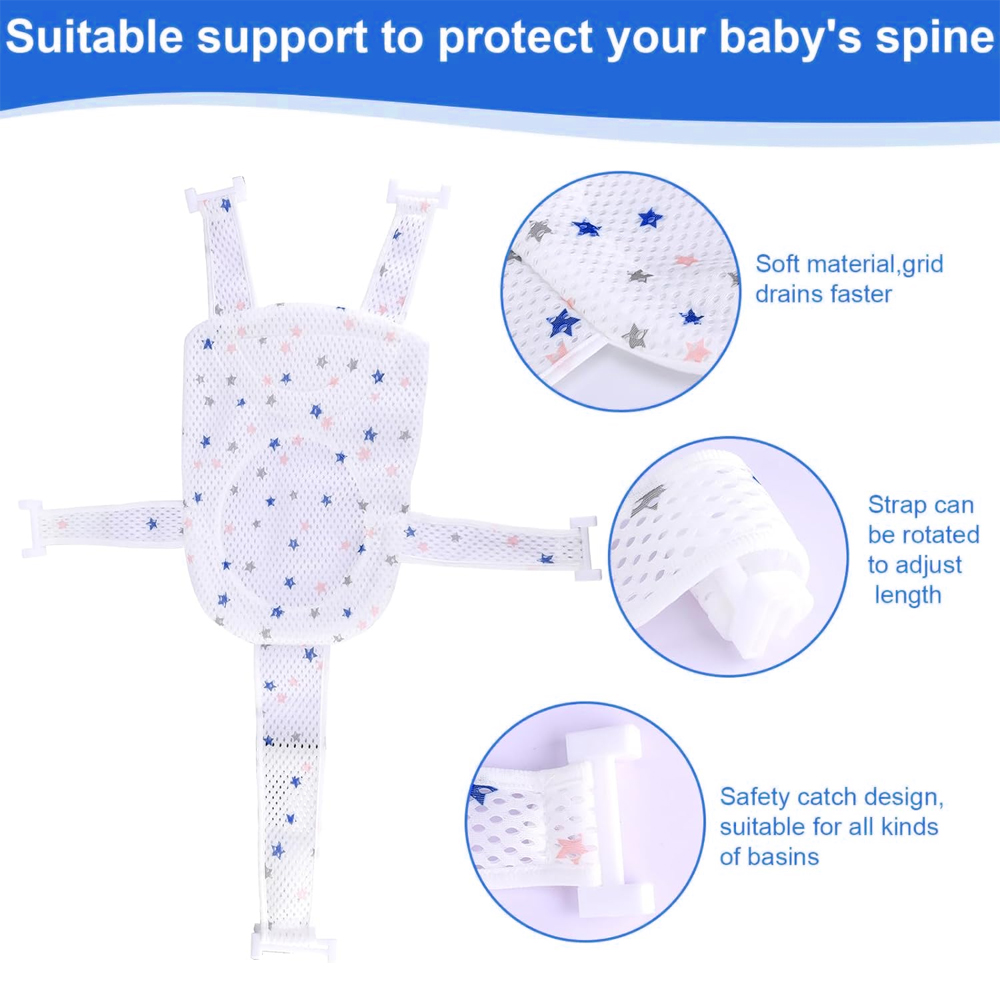 Suitable support to protect your baby's spine

Soft material,grid drains faster

Strap can be rotated to adjust length

Safety catch design, suitable for all kinds of basins